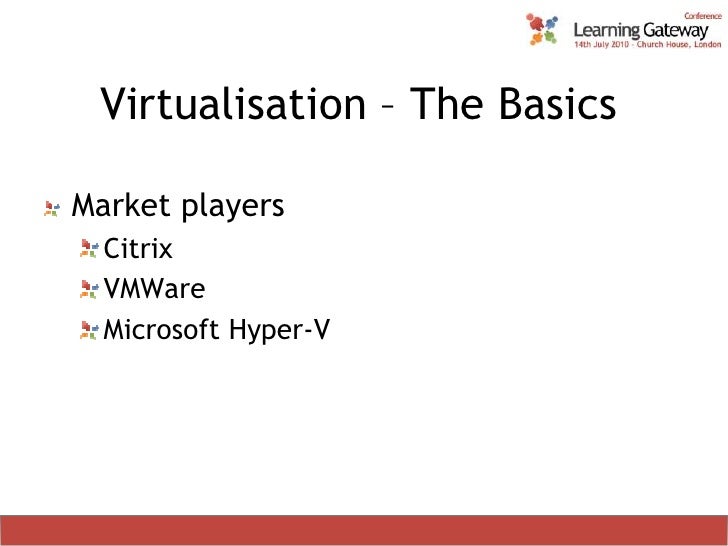 Conference
Learning Gateway
14th July 2010 - Church House, London

Virtualisation – The Basics

Market players
Citrix
VMWare
Microsoft Hyper-V